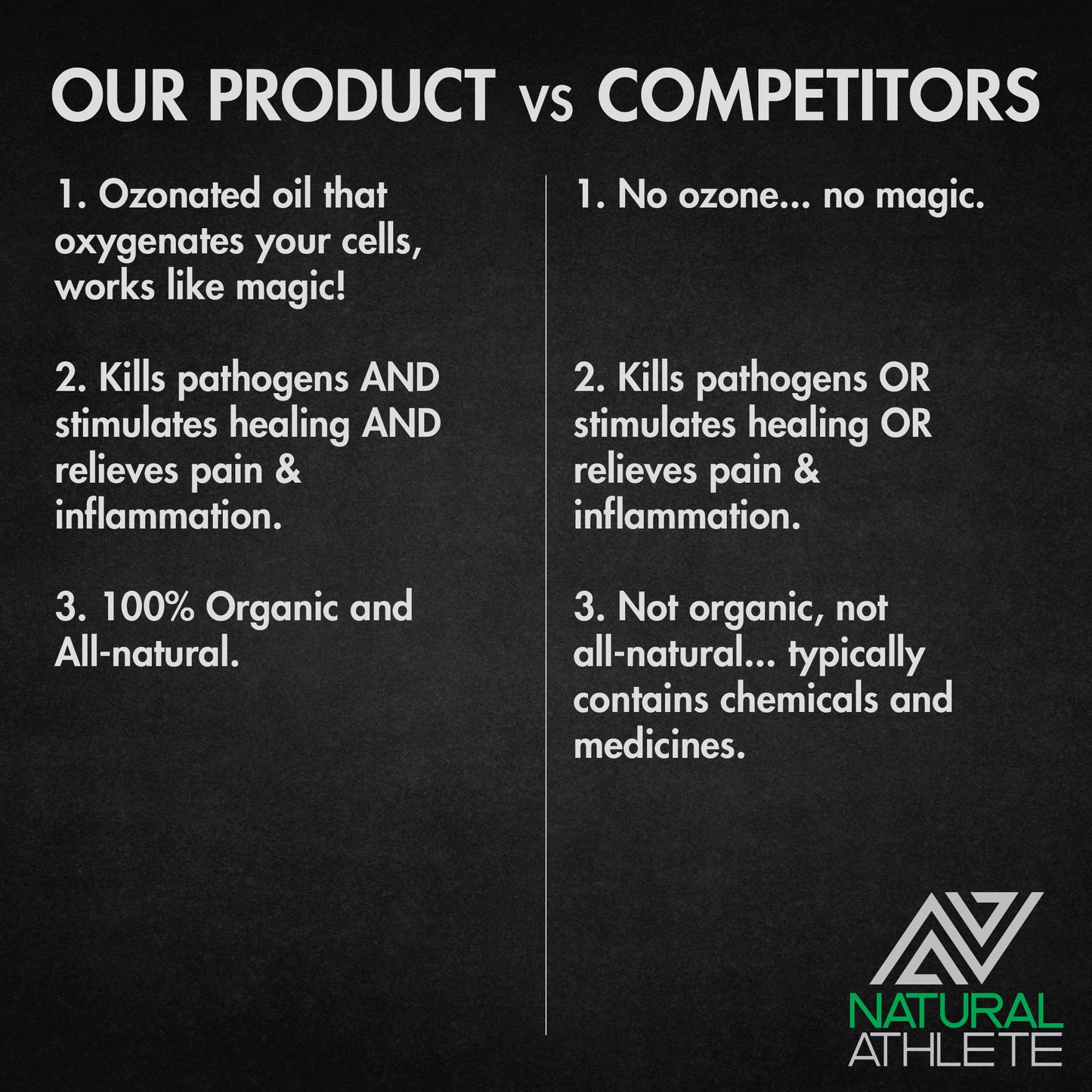 OUR PRODUCT vs COMPETITORS

1. Ozonated oil that oxygenates your cells, works like magic!

2. Kills pathogens AND stimulates healing AND relieves pain & inflammation.

3. 100% Organic and All-natural.

1. No ozone... no magic.

2. Kills pathogens OR stimulates healing OR relieves pain & inflammation.

3. Not organic, not all-natural... typically contains chemicals and medicines.

NATURAL ATHLETE